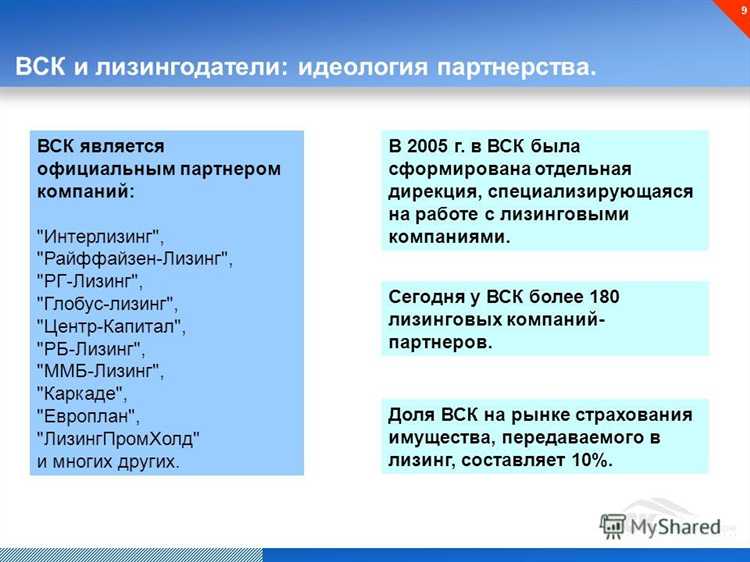 9

ВСК и лизингодатели: идеология партнерства.

ВСК является официальным партнером компаний:

"Интерлизинг", "Райффайзен-Лизинг", "РГ-Лизинг", "Глобус-лизинг", "Центр-Капитал", "РБ-Лизинг", "ММБ-Лизинг", "Каркаде", "Европлан", "ЛизингПромХолд" и многих других.

В 2005 г. в ВСК была сформирована отдельная дирекция, специализирующаяся на работе с лизинговыми компаниями.

Сегодня у ВСК более 180 лизинговых компаний-партнеров.

Доля ВСК на рынке страхования имущества, передаваемого в лизинг, составляет 10%.

MyShared